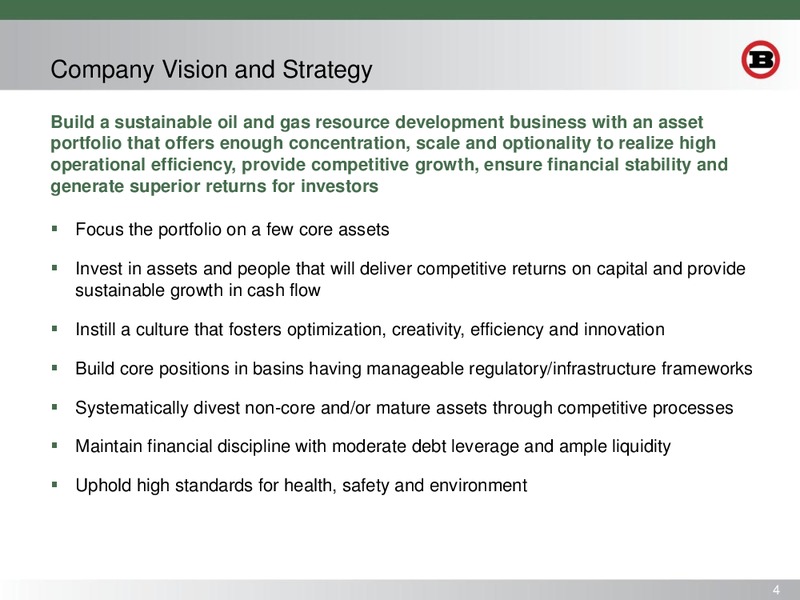 Company Vision and Strategy

B

Build a sustainable oil and gas resource development business with an asset portfolio that offers enough concentration, scale and optionality to realize high operational efficiency, provide competitive growth, ensure financial stability and generate superior returns for investors

▪ Focus the portfolio on a few core assets

▪ Invest in assets and people that will deliver competitive returns on capital and provide sustainable growth in cash flow

▪ Instill a culture that fosters optimization, creativity, efficiency and innovation

▪ Build core positions in basins having manageable regulatory/infrastructure frameworks

▪ Systematically divest non-core and/or mature assets through competitive processes

▪ Maintain financial discipline with moderate debt leverage and ample liquidity

▪ Uphold high standards for health, safety and environment

4